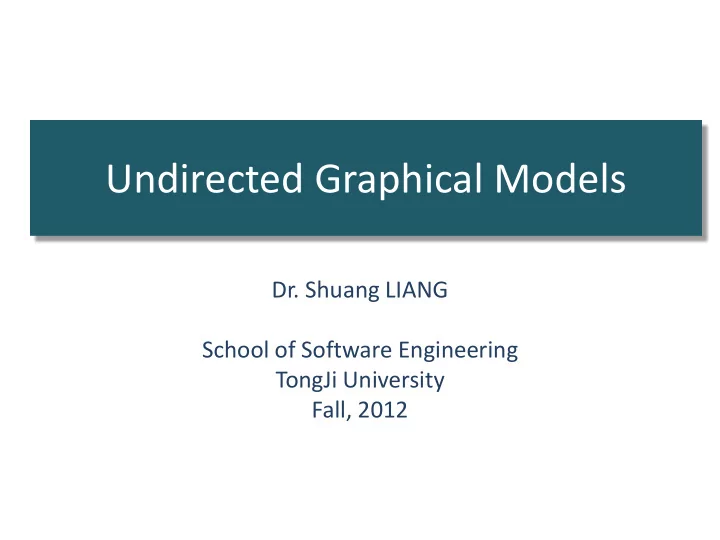 Undirected Graphical Models

Dr. Shuang LIANG

School of Software Engineering
TongJi University
Fall, 2012